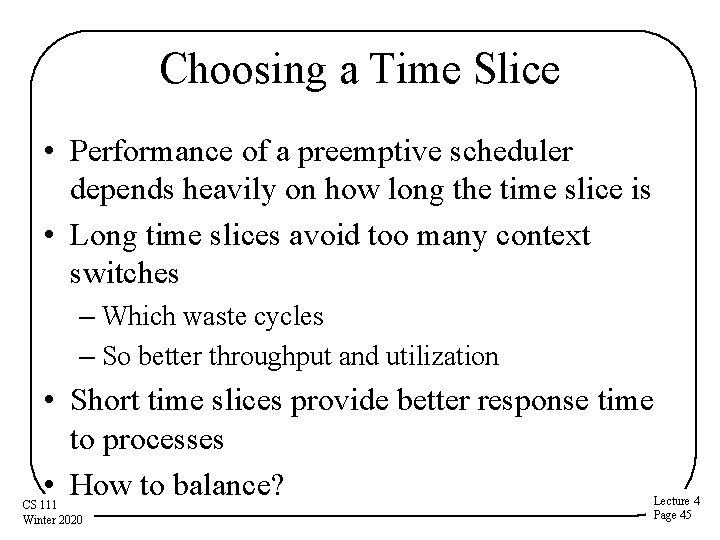 Choosing a Time Slice

• Performance of a preemptive scheduler depends heavily on how long the time slice is
• Long time slices avoid too many context switches
– Which waste cycles
– So better throughput and utilization
• Short time slices provide better response time to processes
• How to balance?

CS 111
Winter 2020

Lecture 4
Page 45